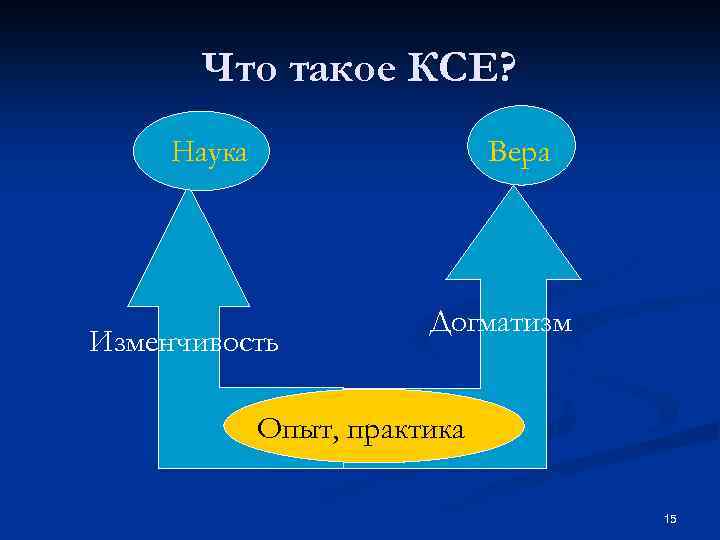 Что такое КСЕ?

Наука

Вера

Изменчивость

Догматизм

Опыт, практика

15